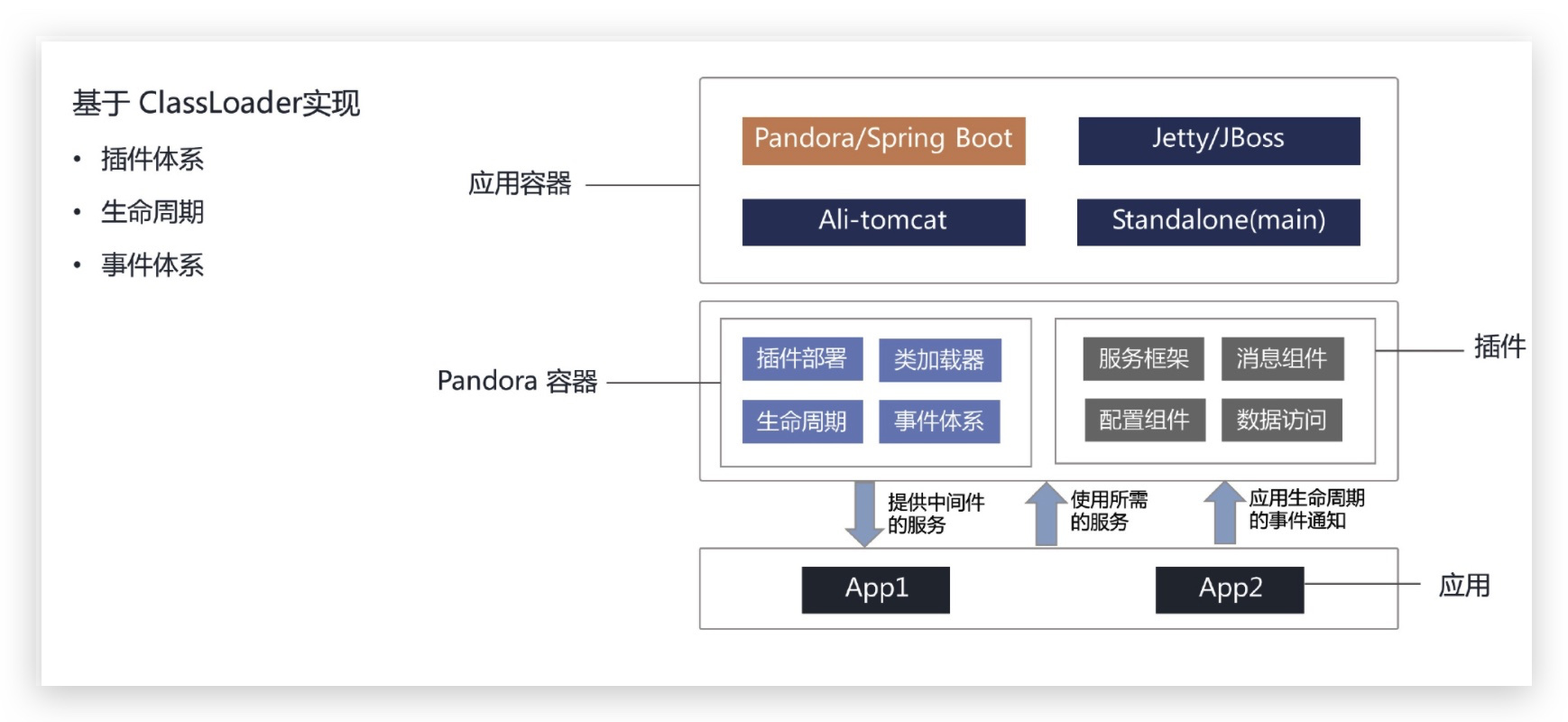 基于 ClassLoader实现

• 插件体系
• 生命周期
• 事件体系

应用容器

Pandora/Spring Boot
Jetty/JBoss
Ali-tomcat
Standalone(main)

Pandora 容器

插件部署
类加载器
生命周期
事件体系

服务框架
消息组件
配置组件
数据访问

插件

提供中间件的服务
使用所需的服务
应用生命周期的事件通知

App1
App2

应用